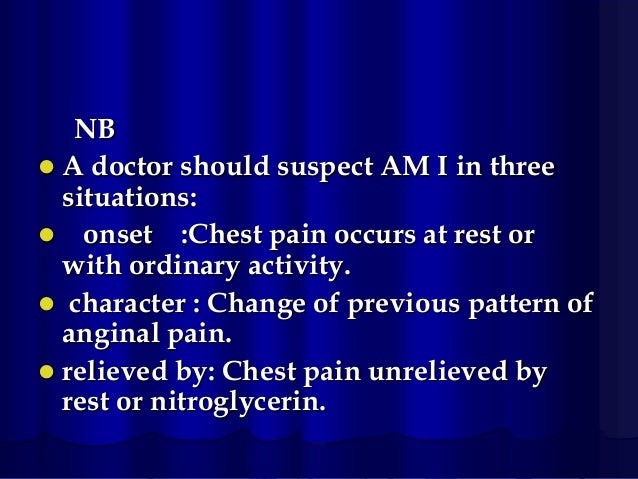 NB

- A doctor should suspect AM I in three situations:
- onset :Chest pain occurs at rest or with ordinary activity.
- character : Change of previous pattern of anginal pain.
- relieved by: Chest pain unrelieved by rest or nitroglycerin.